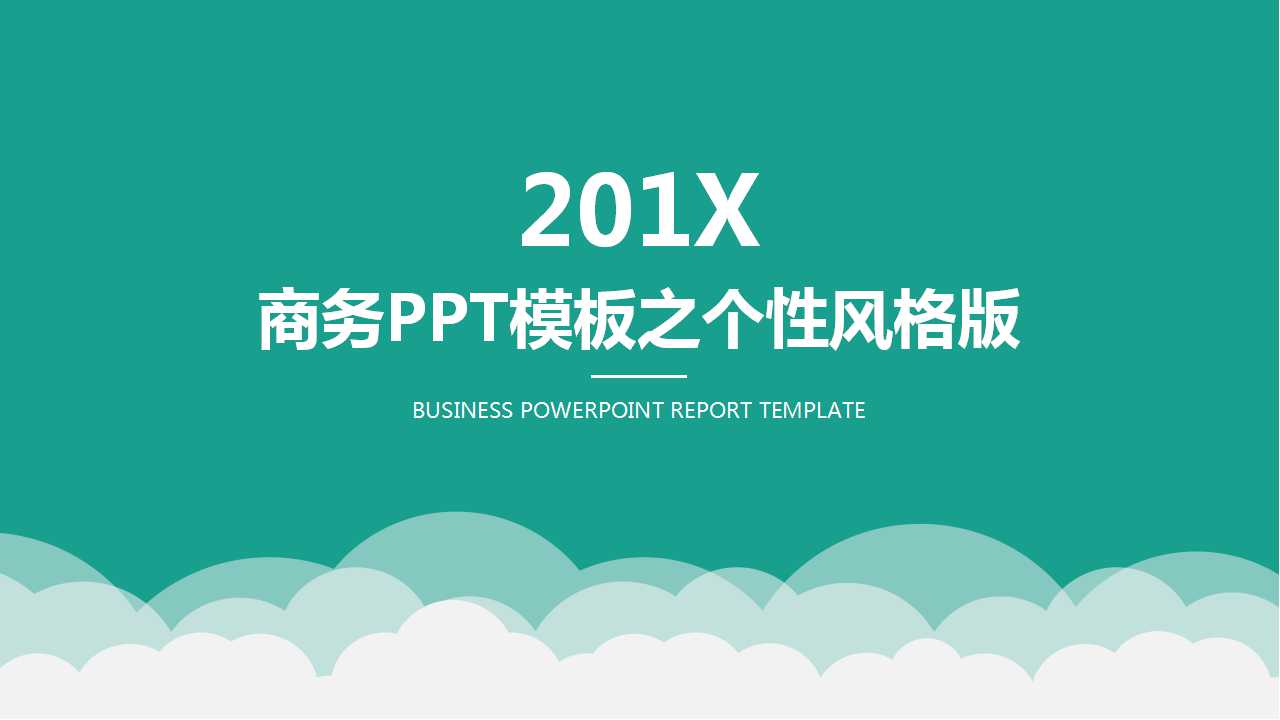 201X
商务PPT模板之个性风格版

BUSINESS POWERPOINT REPORT TEMPLATE